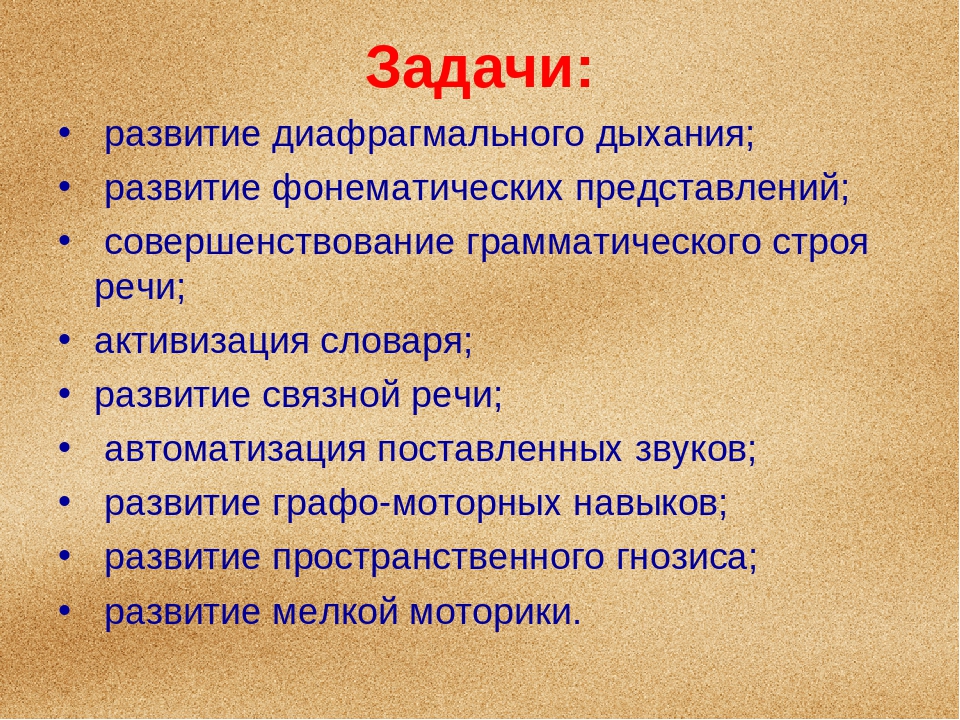 Задачи:

• развитие диафрагмального дыхания;
• развитие фонематических представлений;
• совершенствование грамматического строя речи;
• активизация словаря;
• развитие связной речи;
• автоматизация поставленных звуков;
• развитие графо-моторных навыков;
• развитие пространственного гнозиса;
• развитие мелкой моторики.